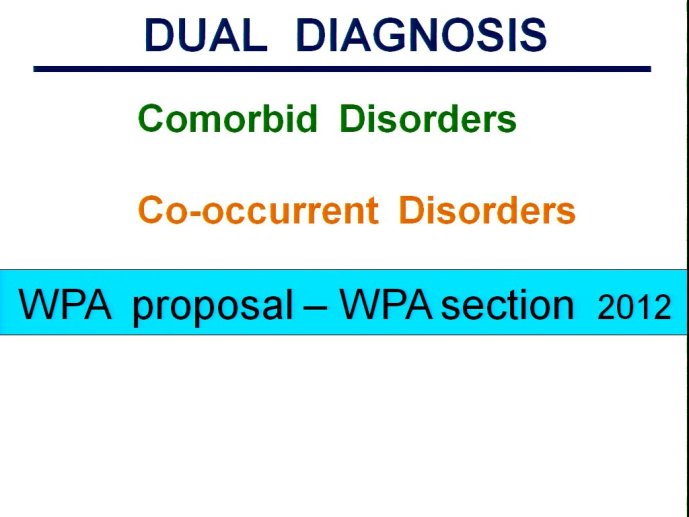 DUAL DIAGNOSIS

Comorbid Disorders

Co-occurrent Disorders

WPA proposal – WPA section 2012